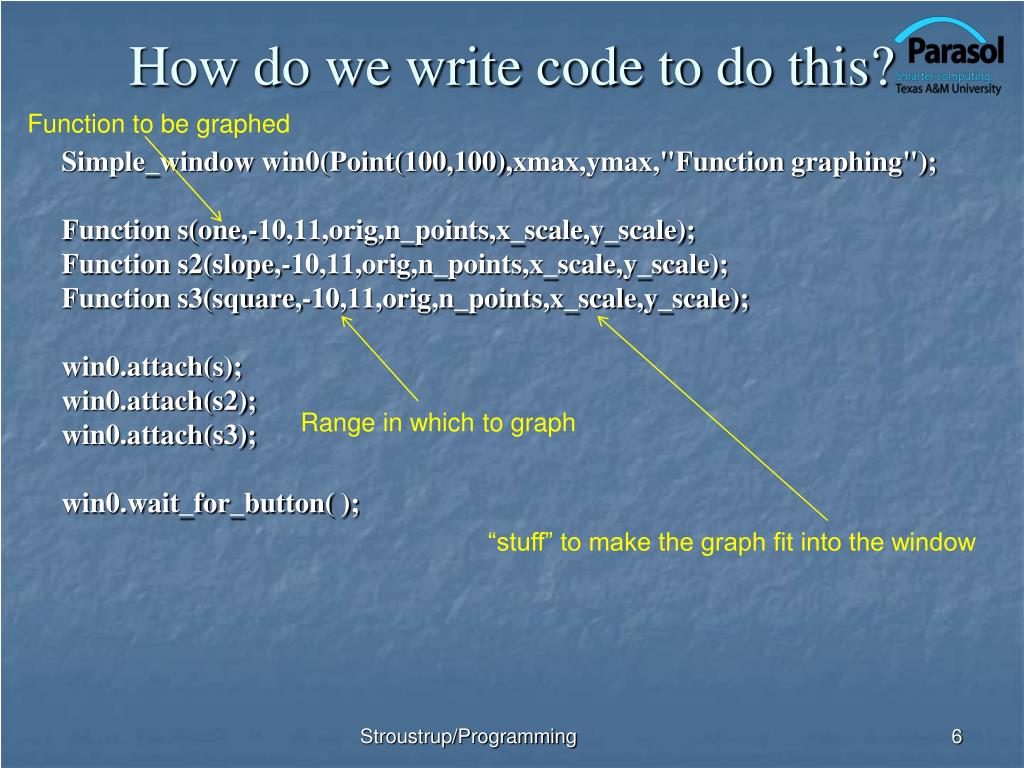 How do we write code to do this?

Parasol
Smarter computing.
Texas A&M University

Function to be graphed

Simple_window win0(Point(100,100),xmax,ymax,"Function graphing");

Function s(one,-10,11,orig,n_points,x_scale,y_scale);
Function s2(slope,-10,11,orig,n_points,x_scale,y_scale);
Function s3(square,-10,11,orig,n_points,x_scale,y_scale);

win0.attach(s);
win0.attach(s2);
win0.attach(s3);

Range in which to graph

win0.wait_for_button( );

“stuff” to make the graph fit into the window

Stroustrup/Programming

6